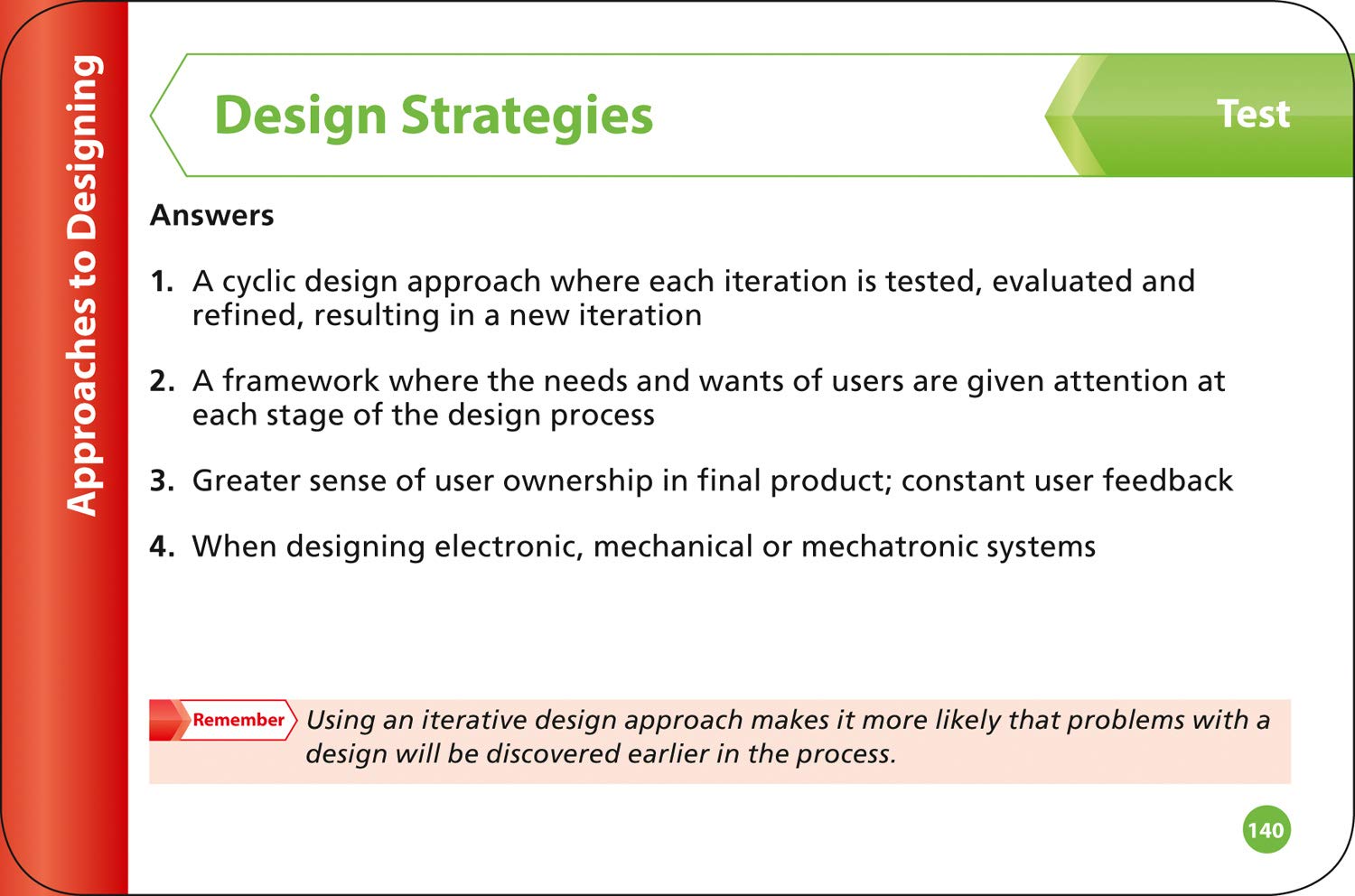 Approaches to Designing

Design Strategies

Test

Answers

1. A cyclic design approach where each iteration is tested, evaluated and refined, resulting in a new iteration

2. A framework where the needs and wants of users are given attention at each stage of the design process

3. Greater sense of user ownership in final product; constant user feedback

4. When designing electronic, mechanical or mechatronic systems

Remember Using an iterative design approach makes it more likely that problems with a design will be discovered earlier in the process.

140